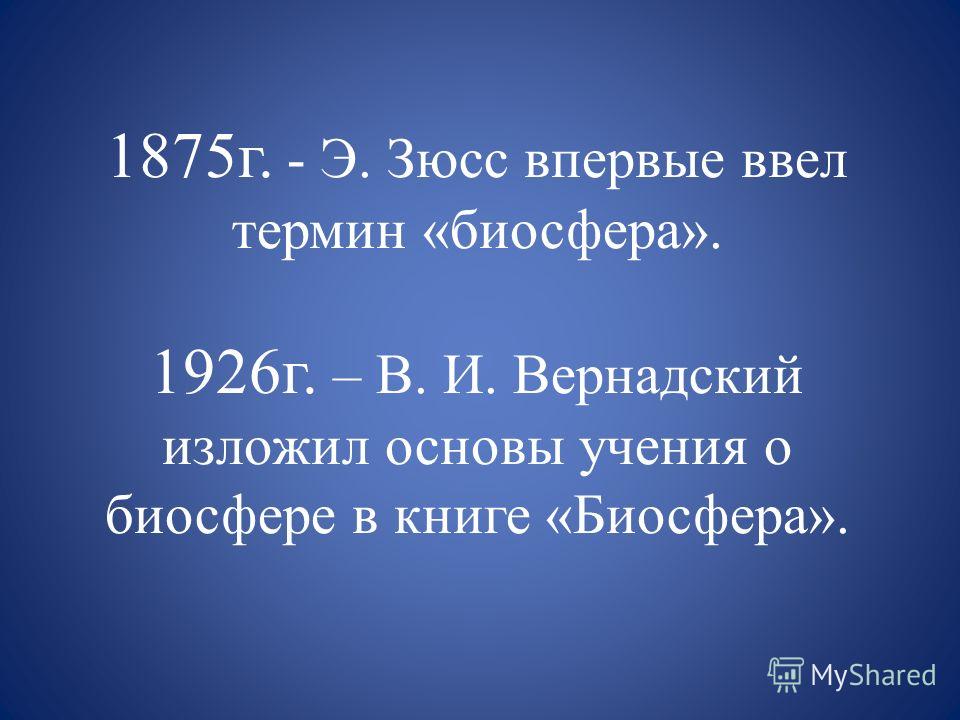 1875г. - Э. Зюсс впервые ввел термин «биосфера».

1926г. – В. И. Вернадский изложил основы учения о биосфере в книге «Биосфера».

MyShared